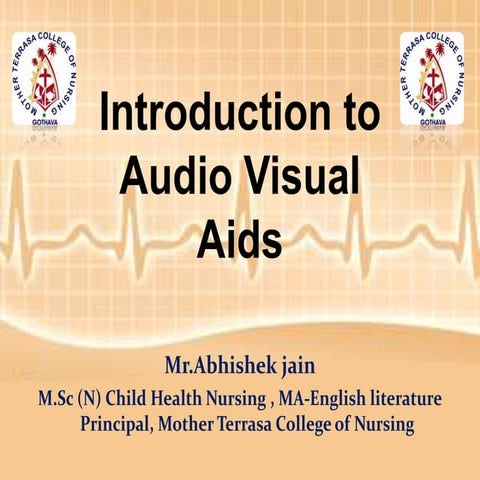 MOTHER TERRASA COLLEGE OF NURSING
GOTHAVA

MOTHER TERRASA COLLEGE OF NURSING
GOTHAVA

Introduction to Audio Visual Aids

Mr.Abhishek jain
M.Sc (N) Child Health Nursing , MA-English literature
Principal, Mother Terrasa College of Nursing